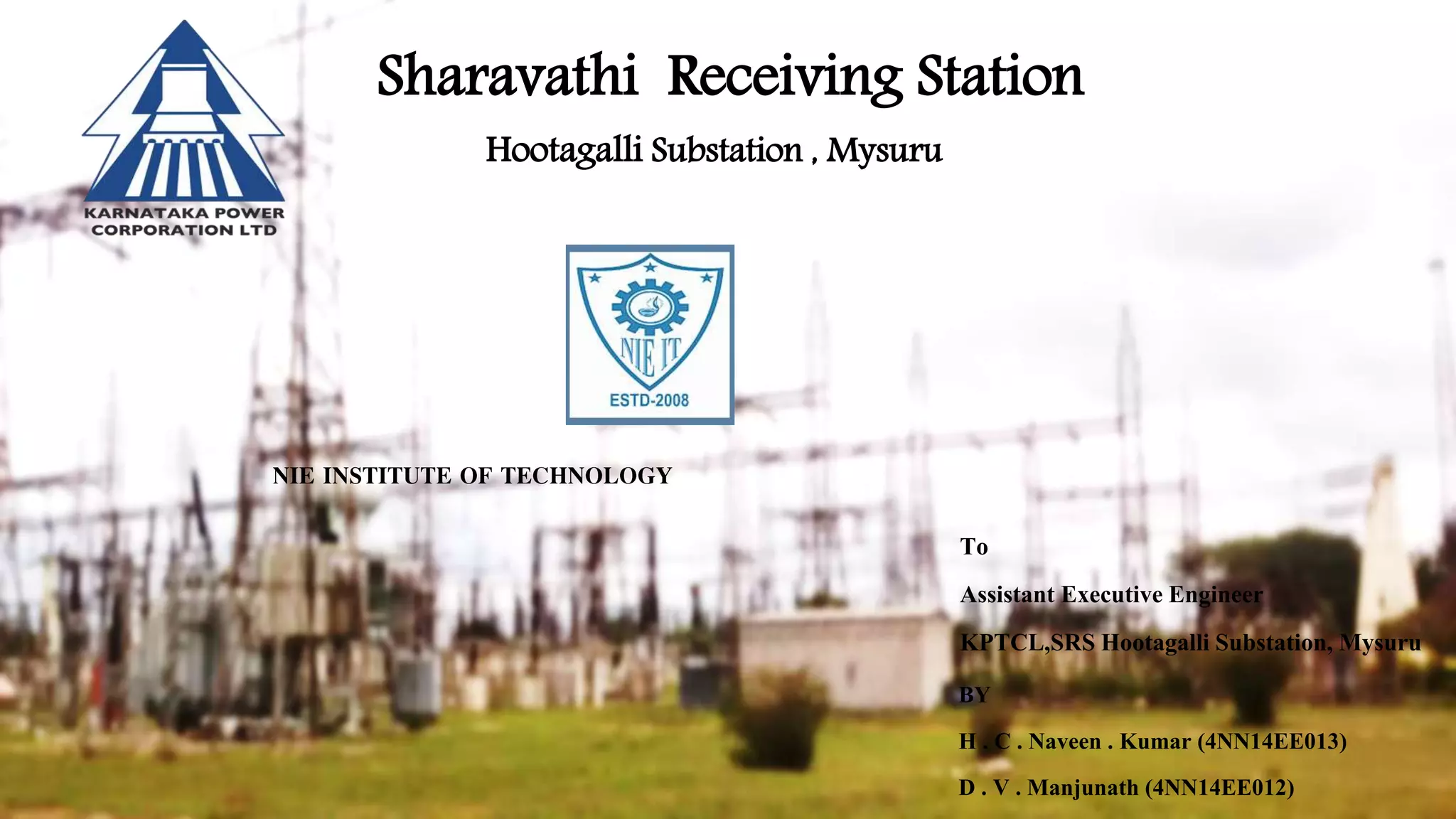 KARNATAKA POWER CORPORATION LTD

Sharavathi Receiving Station

Hootagalli Substation , Mysuru

NIE IT

ESTD-2008

NIE INSTITUTE OF TECHNOLOGY

To

Assistant Executive Engineer

KPTCL,SRS Hootagalli Substation, Mysuru

BY

H . C . Naveen . Kumar (4NN14EE013)

D . V . Manjunath (4NN14EE012)